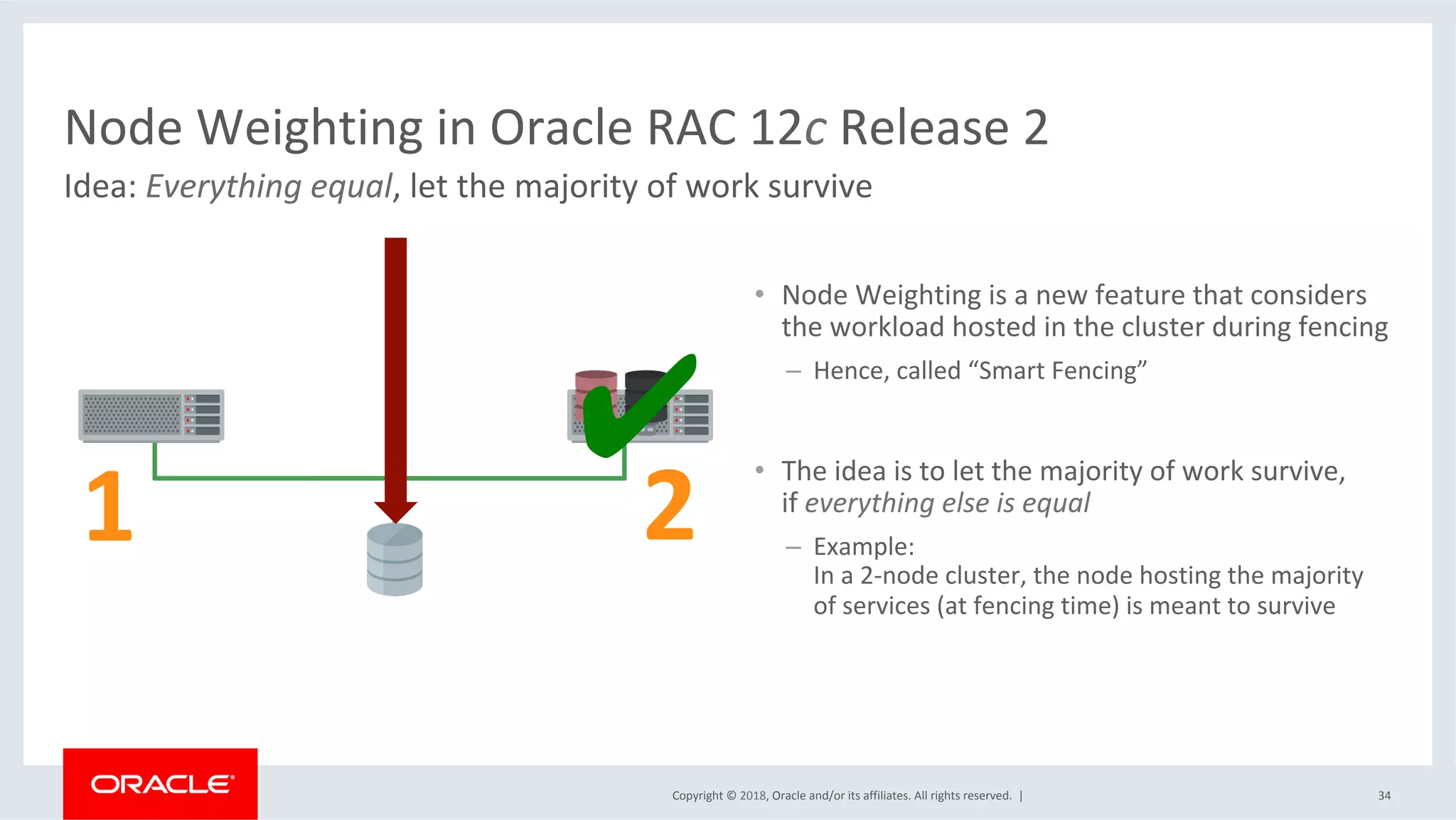 Node Weighting in Oracle RAC 12c Release 2

Idea: Everything equal, let the majority of work survive

1

2

• Node Weighting is a new feature that considers the workload hosted in the cluster during fencing

– Hence, called “Smart Fencing”

• The idea is to let the majority of work survive, if everything else is equal

– Example:
In a 2-node cluster, the node hosting the majority of services (at fencing time) is meant to survive

ORACLE

Copyright © 2018, Oracle and/or its affiliates. All rights reserved. |

34